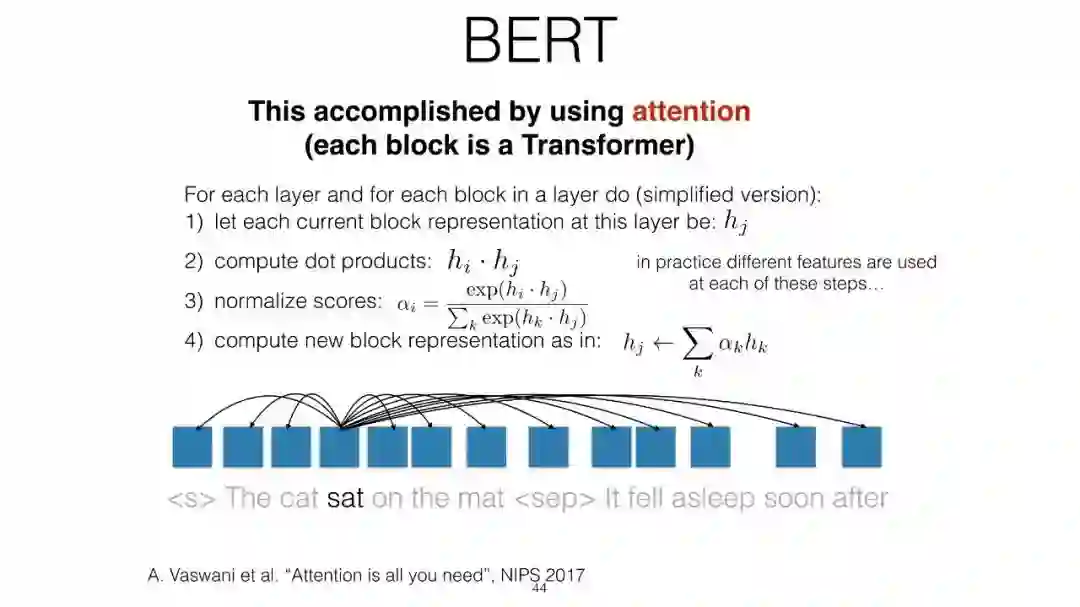 BERT

This accomplished by using attention
(each block is a Transformer)

For each layer and for each block in a layer do (simplified version):
1) let each current block representation at this layer be: $h_j$
2) compute dot products: $h_i \cdot h_j$
3) normalize scores: $\alpha_i = \frac{\exp(h_i \cdot h_j)}{\sum_k \exp(h_k \cdot h_j)}$
4) compute new block representation as in: $h_j \leftarrow \sum_k \alpha_k h_k$

in practice different features are used at each of these steps…

<s> The cat sat on the mat <sep> It fell asleep soon after

A. Vaswani et al. "Attention is all you need", NIPS 2017

44